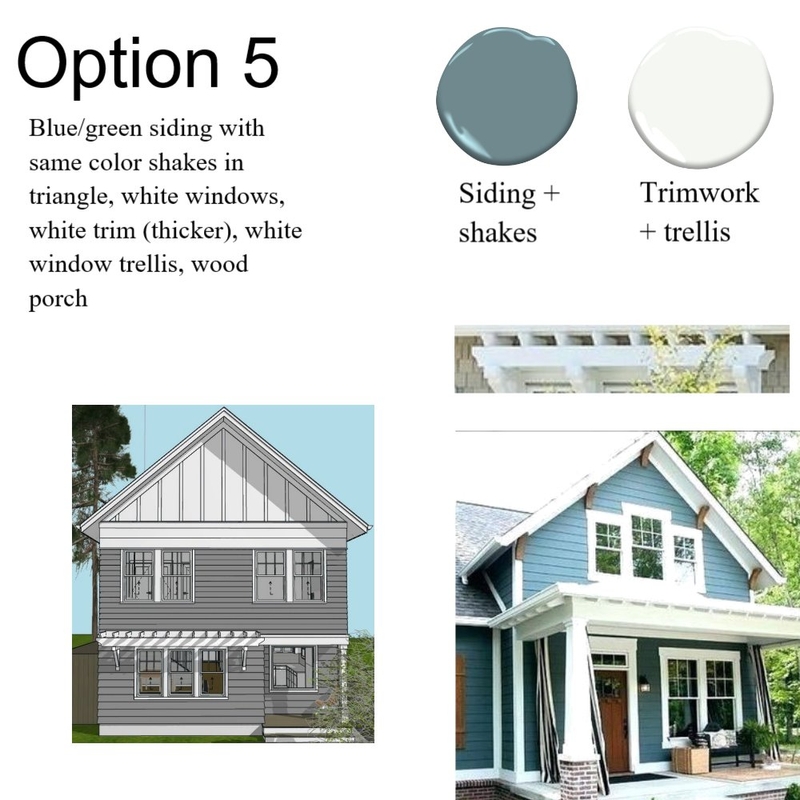 Option 5

Blue/green siding with same color shakes in triangle, white windows, white trim (thicker), white window trellis, wood porch

Siding + shakes

Trimwork + trellis